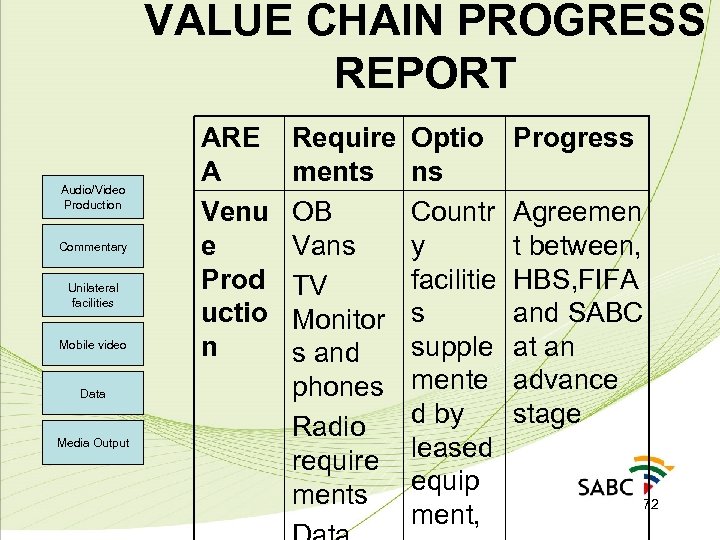 VALUE CHAIN PROGRESS REPORT

Audio/Video Production

Commentary

Unilateral facilities

Mobile video

Data

Media Output

| AREA | Requirements | Options | Progress |
|---|---|---|---|
| Venue Production | OB Vans TV Monitors and phones Radio requirements Data | Country facilities supplemented by leased equipment, | Agreement between, HBS,FIFA and SABC at an advance stage |

SABC

72